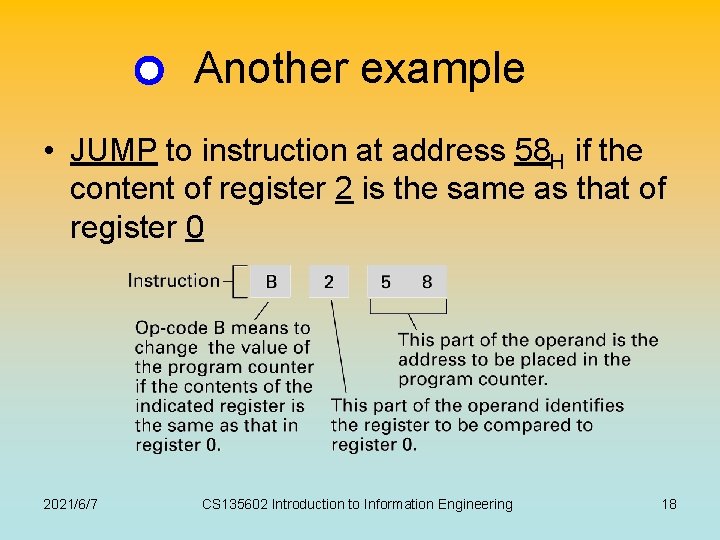 Another example

• JUMP to instruction at address $58_H$ if the content of register 2 is the same as that of register 0

Instruction

B

2

5 8

Op-code B means to change the value of the program counter if the contents of the indicated register is the same as that in register 0.

This part of the operand identifies the register to be compared to register 0.

This part of the operand is the address to be placed in the program counter.

2021/6/7

CS135602 Introduction to Information Engineering

18